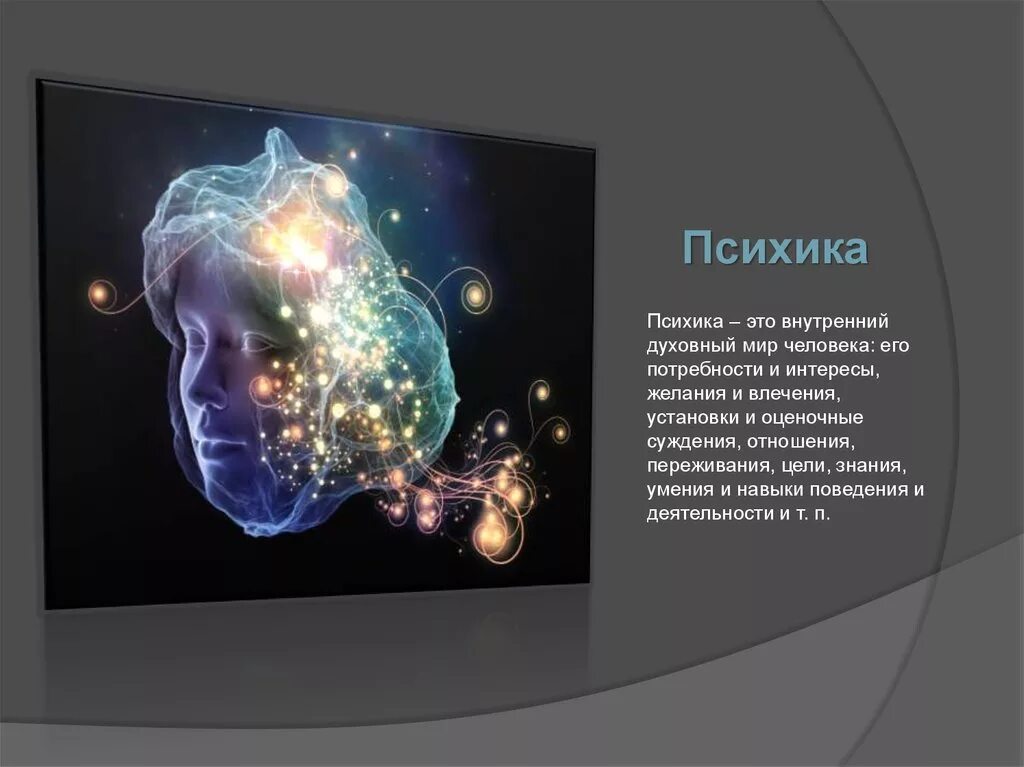 Психика

Психика – это внутренний духовный мир человека: его потребности и интересы, желания и влечения, установки и оценочные суждения, отношения, переживания, цели, знания, умения и навыки поведения и деятельности и т. п.